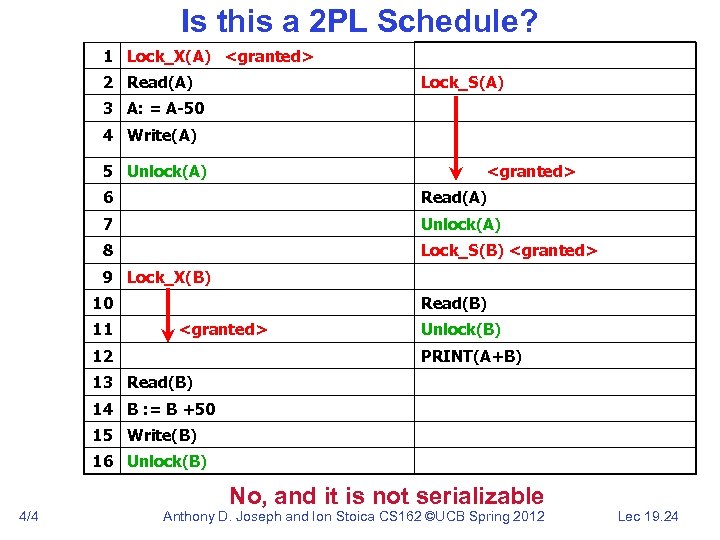 Is this a 2PL Schedule?

| 1 | Lock_X(A) <granted> | |
|---|---|---|
| 2 | Read(A) | Lock_S(A) |
| 3 | A: = A-50 | |
| 4 | Write(A) | |
| 5 | Unlock(A) | <granted> |
| 6 | | Read(A) |
| 7 | | Unlock(A) |
| 8 | | Lock_S(B) <granted> |
| 9 | Lock_X(B) | |
| 10 | | Read(B) |
| 11 | <granted> | Unlock(B) |
| 12 | | PRINT(A+B) |
| 13 | Read(B) | |
| 14 | B := B +50 | |
| 15 | Write(B) | |
| 16 | Unlock(B) | |

No, and it is not serializable

4/4 Anthony D. Joseph and Ion Stoica CS162 ©UCB Spring 2012 Lec 19.24